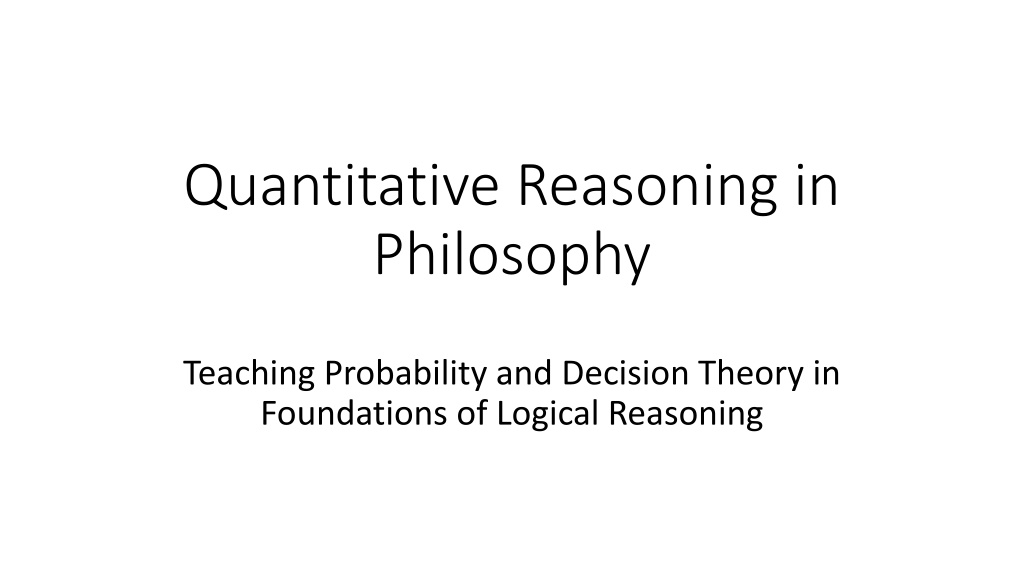 Quantitative Reasoning in Philosophy

Teaching Probability and Decision Theory in Foundations of Logical Reasoning